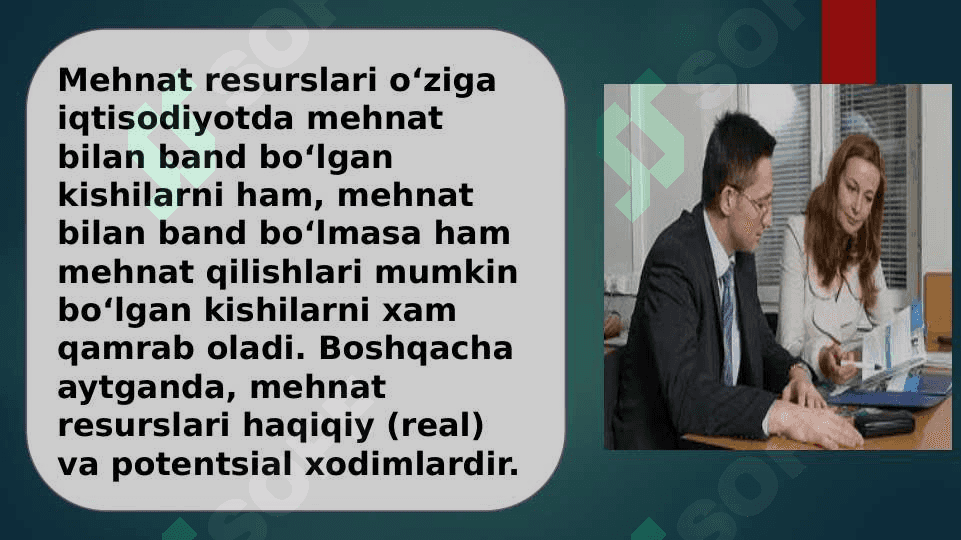 Mehnat resurslari o‘ziga iqtisodiyotda mehnat bilan band bo‘lgan kishilarni ham, mehnat bilan band bo‘lmasa ham mehnat qilishlari mumkin bo‘lgan kishilarni xam qamrab oladi. Boshqacha aytganda, mehnat resurslari haqiqiy (real) va potentsial xodimlardir.